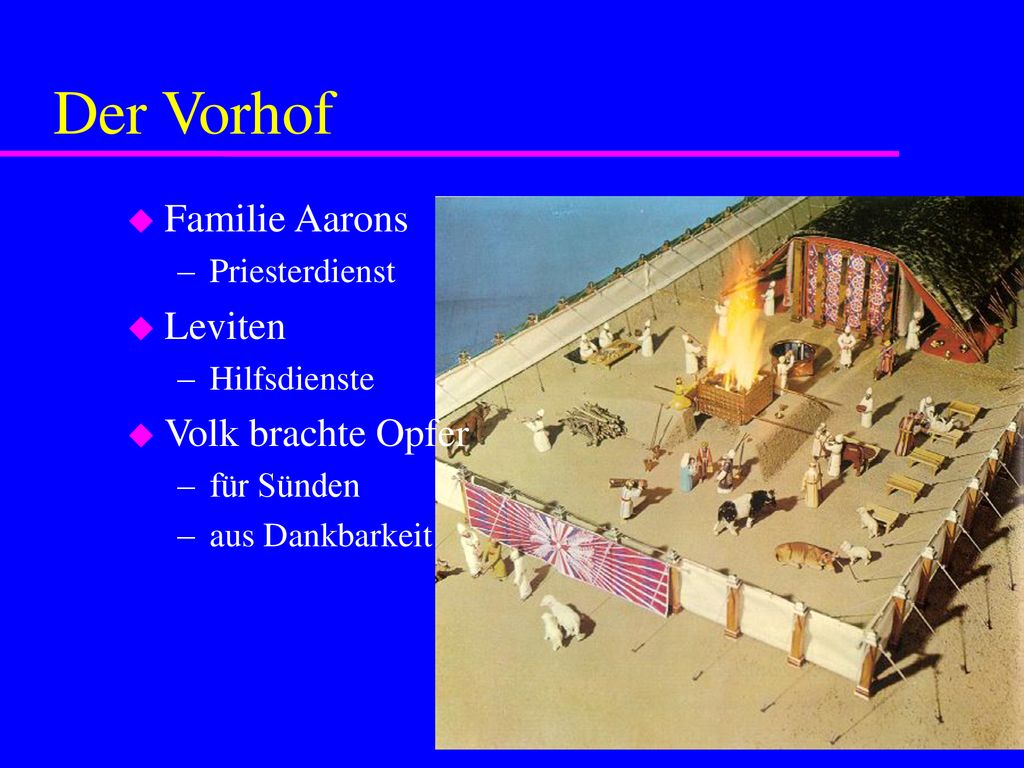 Der Vorhof

Familie Aarons
– Priesterdienst

Leviten
– Hilfsdienste

Volk brachte Opfer
– für Sünden
– aus Dankbarkeit